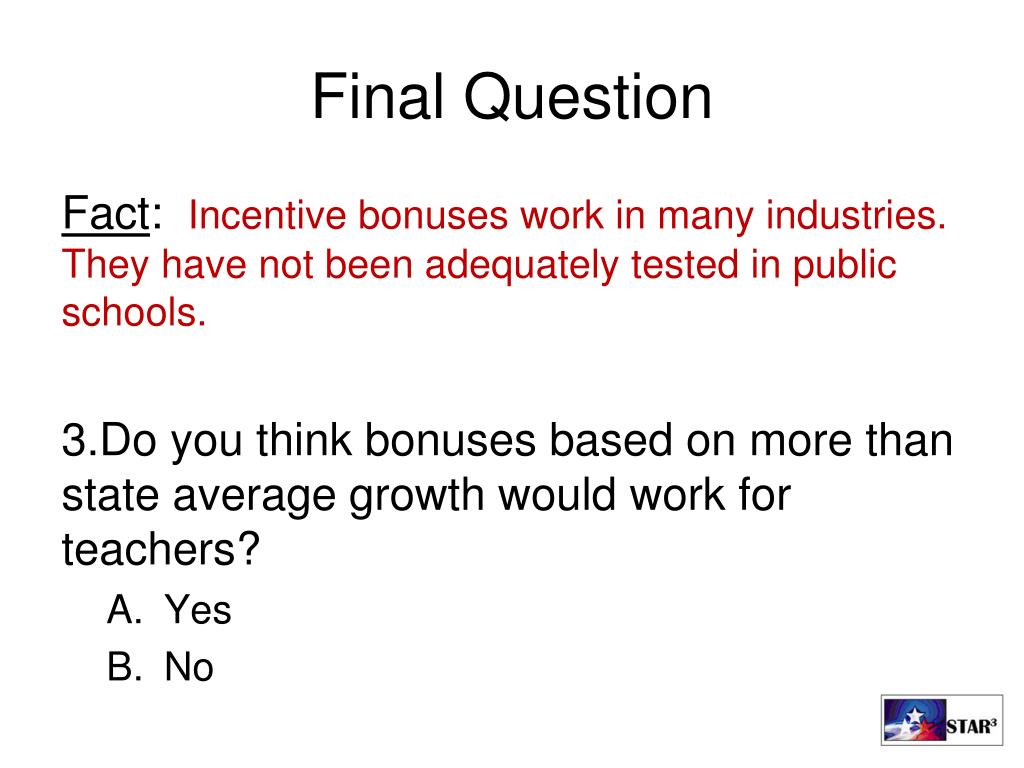 Final Question

Fact: Incentive bonuses work in many industries. They have not been adequately tested in public schools.

3.Do you think bonuses based on more than state average growth would work for teachers?

A. Yes

B. No

STAR$^3$